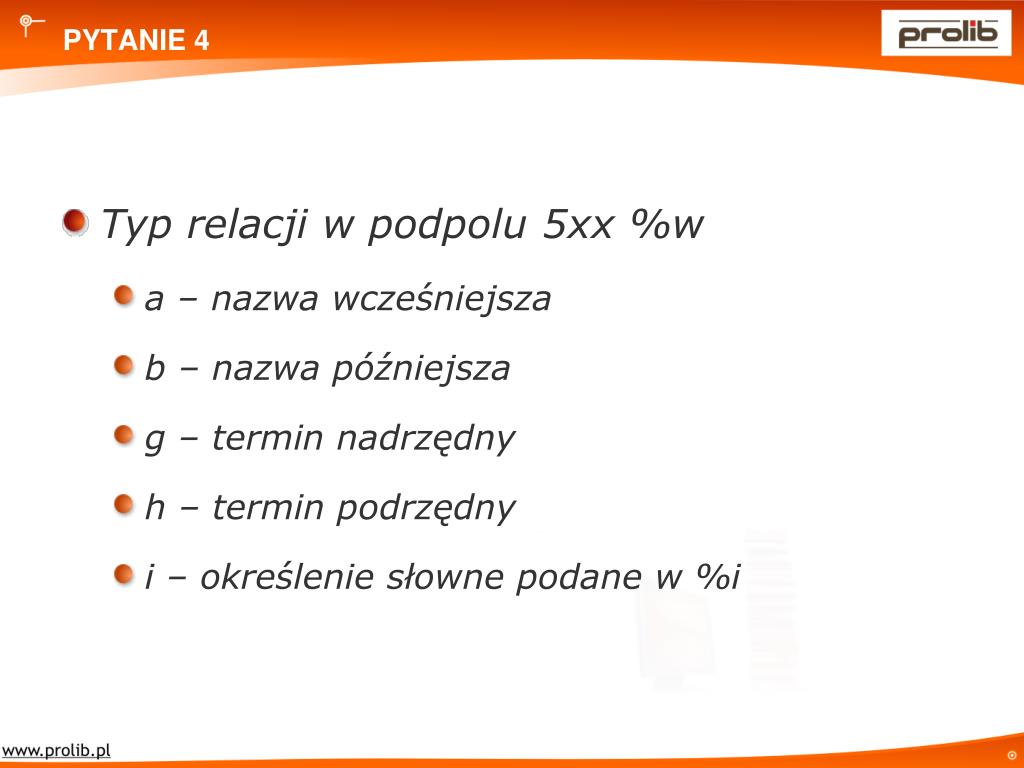 PYTANIE 4

prolib

Typ relacji w podpolu 5xx %w

a – nazwa wcześniejsza

b – nazwa późniejsza

g – termin nadrzędny

h – termin podrzędny

i – określenie słowne podane w %i

www.prolib.pl